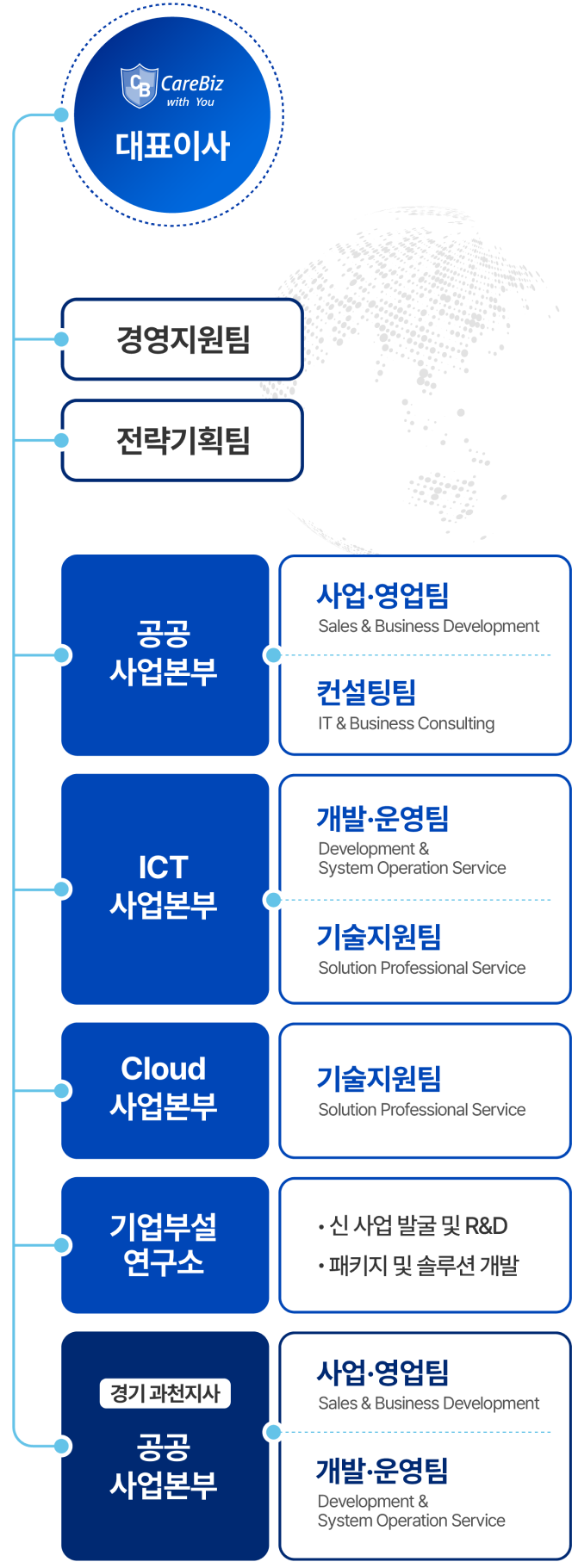 CB CareBiz with You
대표이사

경영지원팀

전략기획팀

공공
사업본부

사업·영업팀
Sales & Business Development

컨설팅팀
IT & Business Consulting

ICT
사업본부

개발·운영팀
Development & System Operation Service

기술지원팀
Solution Professional Service

Cloud
사업본부

기술지원팀
Solution Professional Service

기업부설
연구소

• 신 사업 발굴 및 R&D
• 패키지 및 솔루션 개발

경기 과천지사
공공
사업본부

사업·영업팀
Sales & Business Development

개발·운영팀
Development & System Operation Service